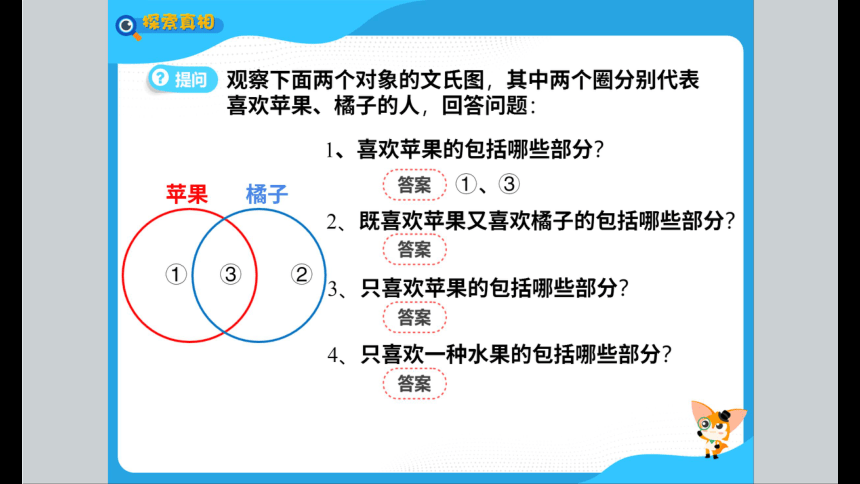 探索真相

提问 观察下面两个对象的文氏图，其中两个圈分别代表喜欢苹果、橘子的人，回答问题：

苹果 橘子

① ③ ②

1、喜欢苹果的包括哪些部分？

答案 ①、③

2、既喜欢苹果又喜欢橘子的包括哪些部分？

答案

3、只喜欢苹果的包括哪些部分？

答案

4、只喜欢一种水果的包括哪些部分？

答案